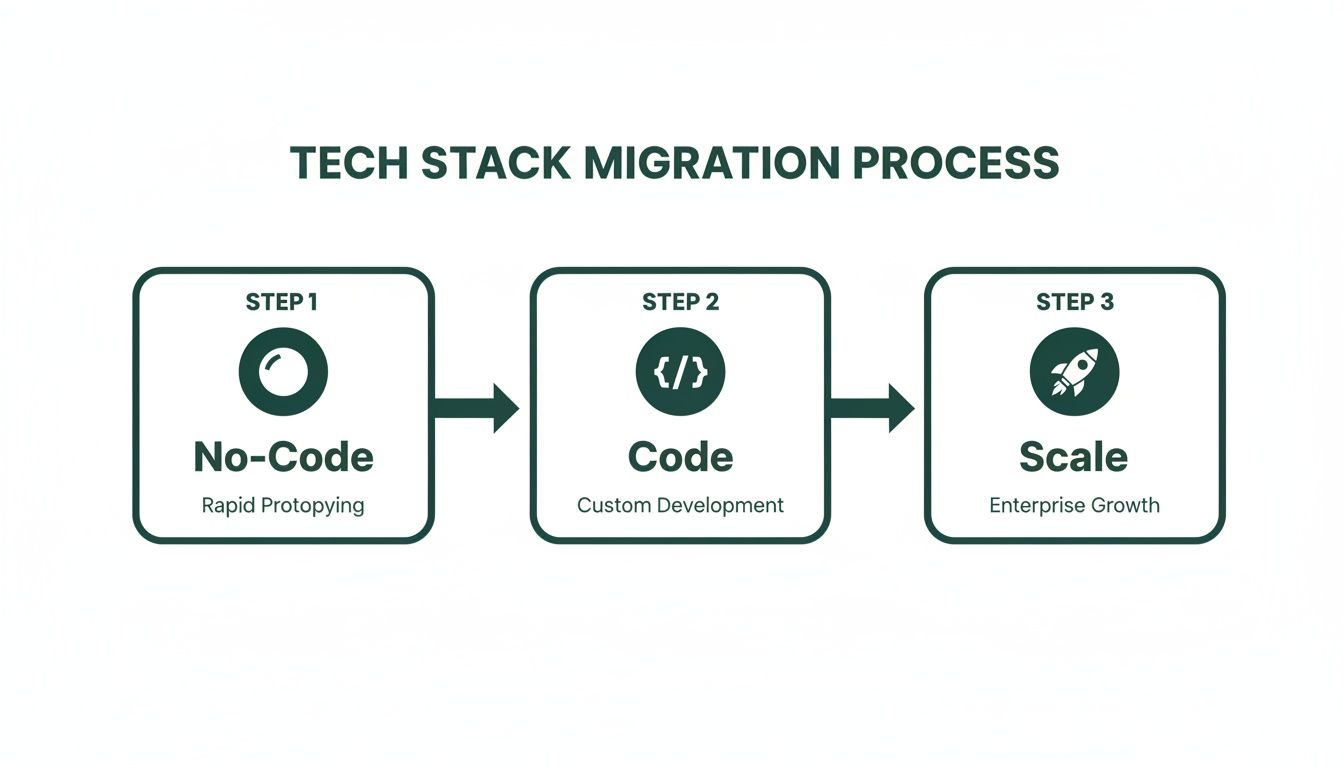 TECH STACK MIGRATION PROCESS

STEP 1

No-Code

Rapid Protopying

STEP 2

{/}

Code

Custom Development

STEP 3

Scale

Enterprise Growth